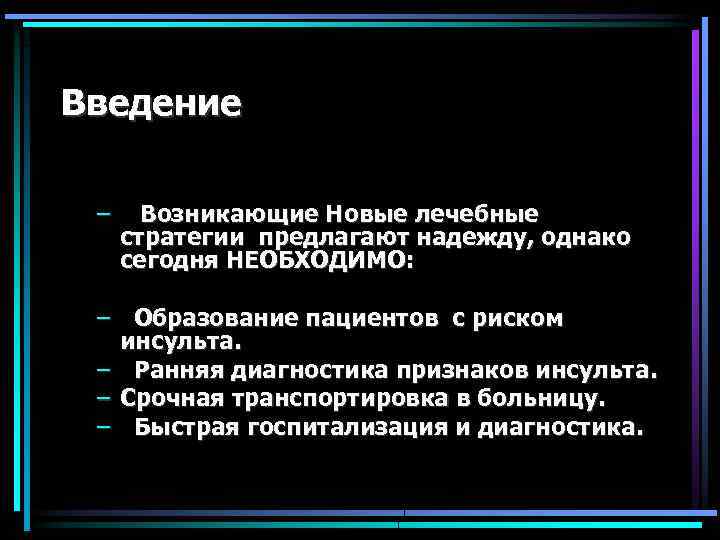 Введение

– Возникающие Новые лечебные стратегии предлагают надежду, однако сегодня НЕОБХОДИМО:

– Образование пациентов с риском инсульта.
– Ранняя диагностика признаков инсульта.
– Срочная транспортировка в больницу.
– Быстрая госпитализация и диагностика.